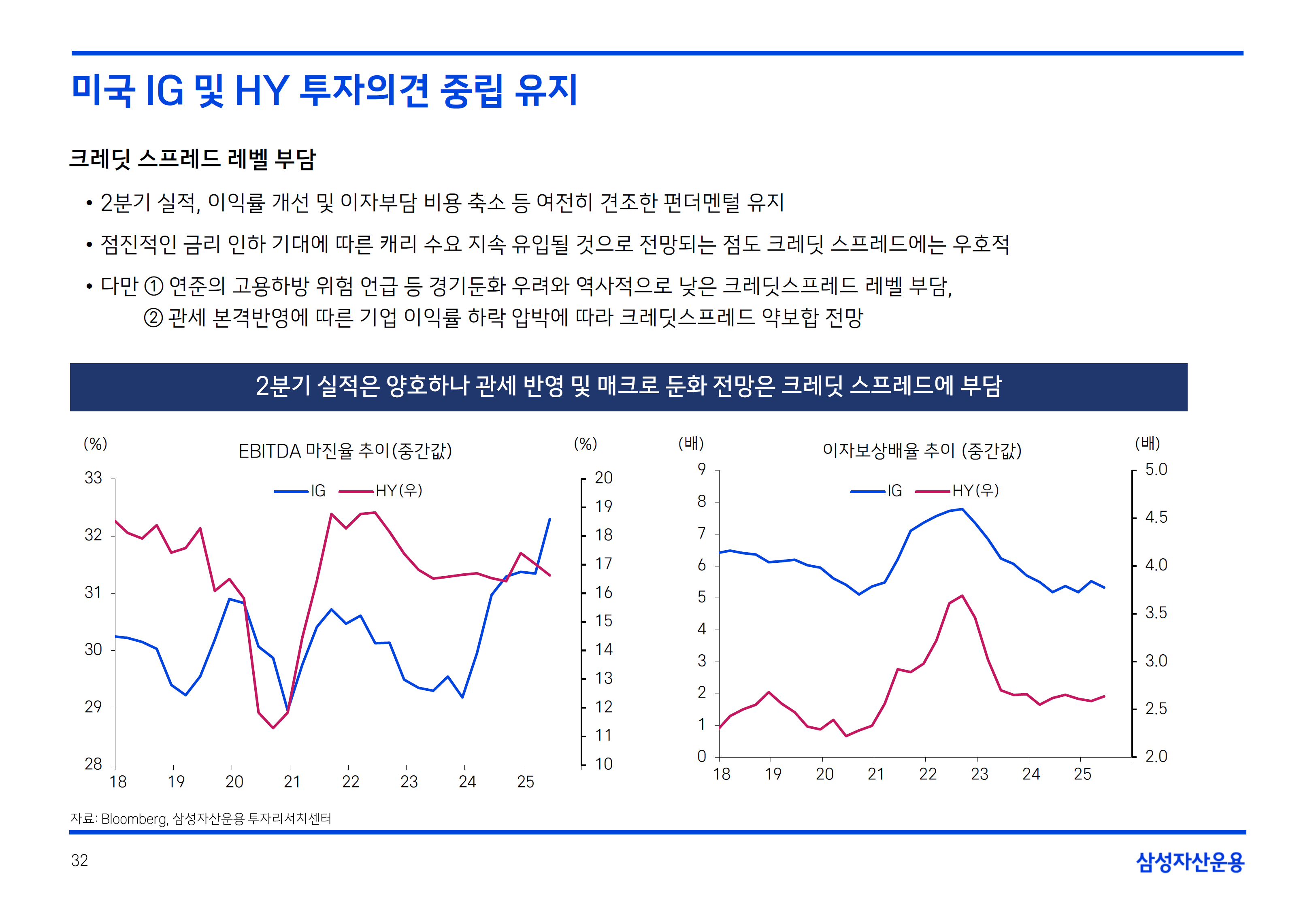 미국 IG 및 HY 투자의견 중립 유지

크레딧 스프레드 레벨 부담

• 2분기 실적, 이익률 개선 및 이자부담 비용 축소 등 여전히 견조한 펀더멘털 유지

• 점진적인 금리 인하 기대에 따른 캐리 수요 지속 유입될 것으로 전망되는 점도 크레딧 스프레드에는 우호적

• 다만 ① 연준의 고용하방 위험 언급 등 경기둔화 우려와 역사적으로 낮은 크레딧스프레드 레벨 부담,
② 관세 본격반영에 따른 기업 이익률 하락 압박에 따라 크레딧스프레드 약보합 전망

2분기 실적은 양호하나 관세 반영 및 매크로 둔화 전망은 크레딧 스프레드에 부담

(%) EBITDA 마진율 추이(중간값) (%)
IG HY(우)
33 32 31 30 29 28
20 19 18 17 16 15 14 13 12 11 10
18 19 20 21 22 23 24 25

(배) 이자보상배율 추이 (중간값) (배)
IG HY(우)
9 8 7 6 5 4 3 2 1 0
5.0 4.5 4.0 3.5 3.0 2.5 2.0
18 19 20 21 22 23 24 25

자료: Bloomberg, 삼성자산운용 투자리서치센터

32

삼성자산운용